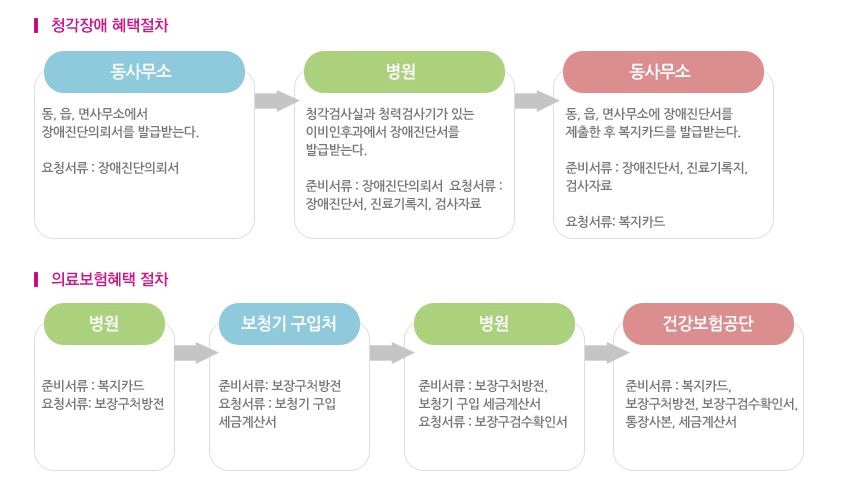 청각장애 혜택절차

동사무소

동, 읍, 면사무소에서 장애진단의뢰서를 발급받는다.

요청서류 : 장애진단의뢰서

병원

청각검사실과 청력검사기가 있는 이비인후과에서 장애진단서를 발급받는다.

준비서류 : 장애진단의뢰서 요청서류 : 장애진단서, 진료기록지, 검사자료

동사무소

동, 읍, 면사무소에 장애진단서를 제출한 후 복지카드를 발급받는다.

준비서류 : 장애진단서, 진료기록지, 검사자료

요청서류: 복지카드

의료보험혜택 절차

병원

준비서류 : 복지카드
요청서류: 보장구처방전

보청기 구입처

준비서류: 보장구처방전
요청서류 : 보청기 구입 세금계산서

병원

준비서류 : 보장구처방전, 보청기 구입 세금계산서
요청서류 : 보장구검수확인서

건강보험공단

준비서류 : 복지카드, 보장구처방전, 보장구검수확인서, 통장사본, 세금계산서